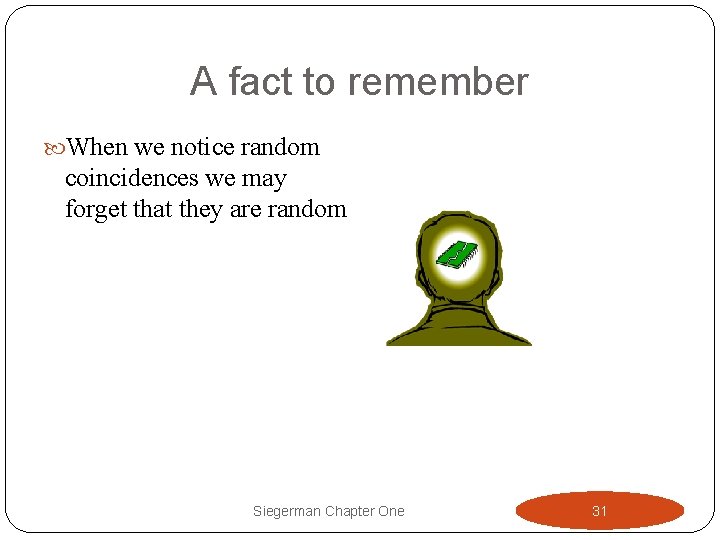 A fact to remember

When we notice random coincidences we may forget that they are random

Siegerman Chapter One

31